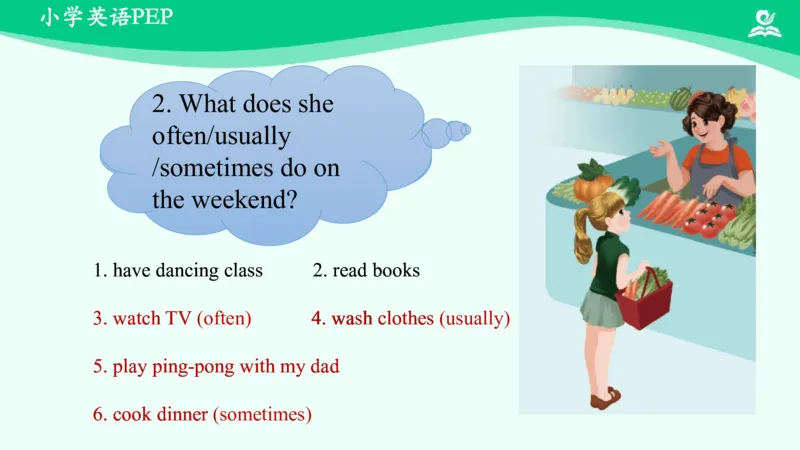 小学英语PEP

2. What does she often/usually /sometimes do on the weekend?

1. have dancing class

2. read books

3. watch TV (often)

4. wash clothes (usually)

5. play ping-pong with my dad

6. cook dinner (sometimes)